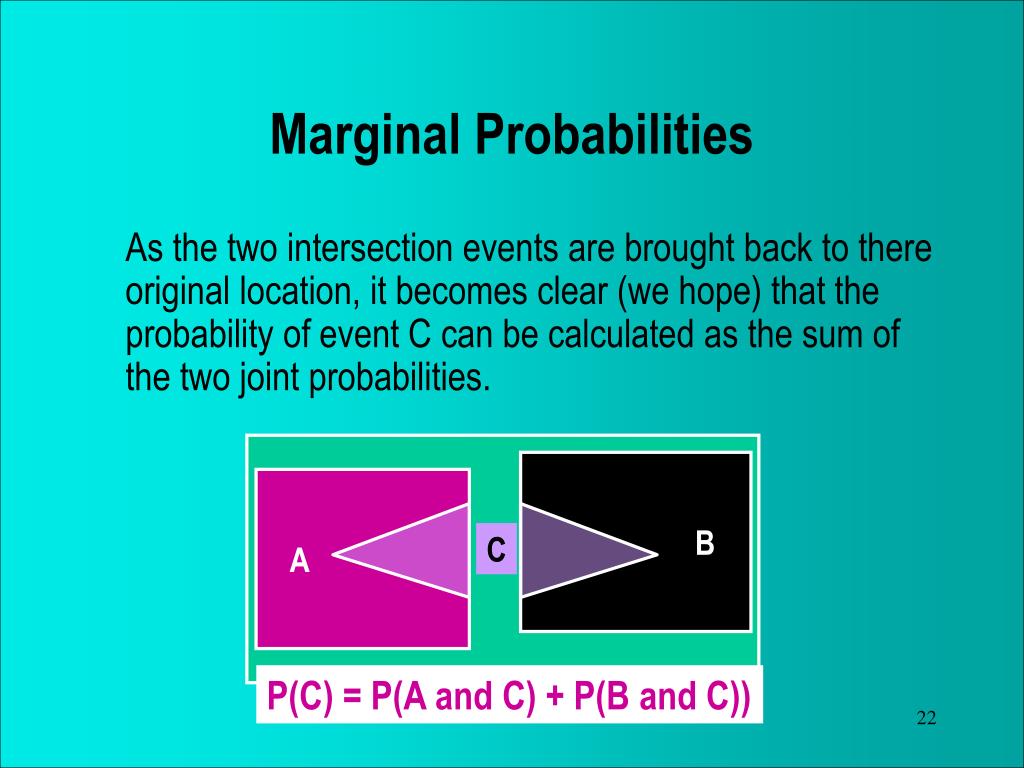 Marginal Probabilities

As the two intersection events are brought back to there original location, it becomes clear (we hope) that the probability of event C can be calculated as the sum of the two joint probabilities.

A

C

B

P(C) = P(A and C) + P(B and C))

22